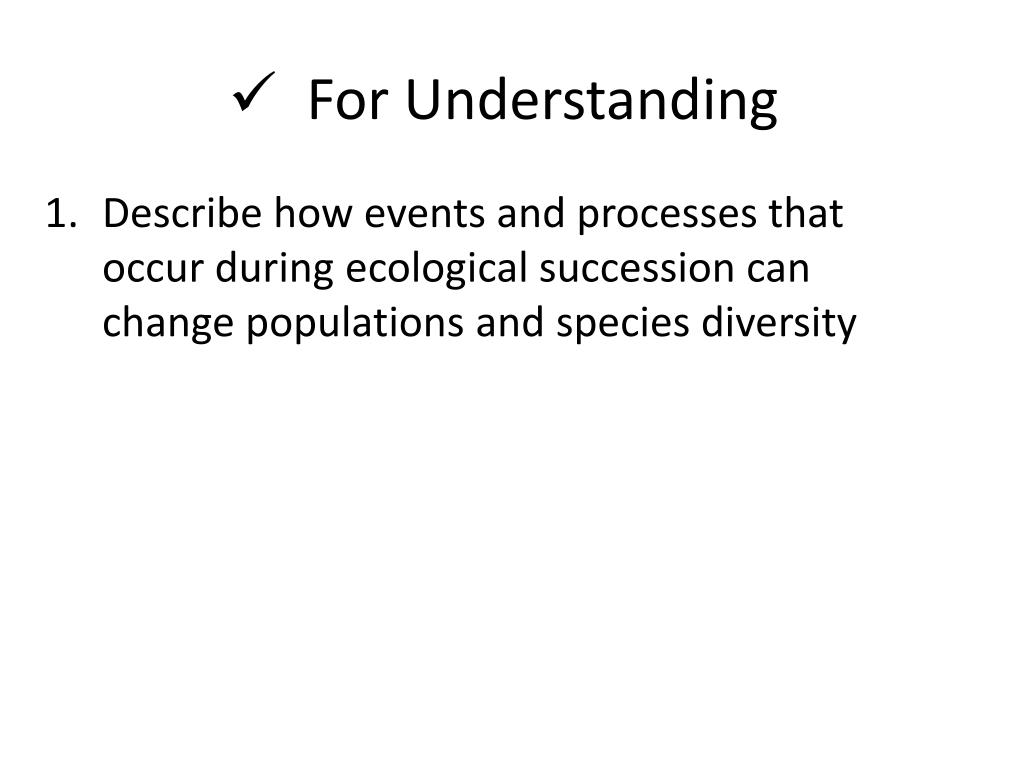 ✓ For Understanding

1. Describe how events and processes that occur during ecological succession can change populations and species diversity